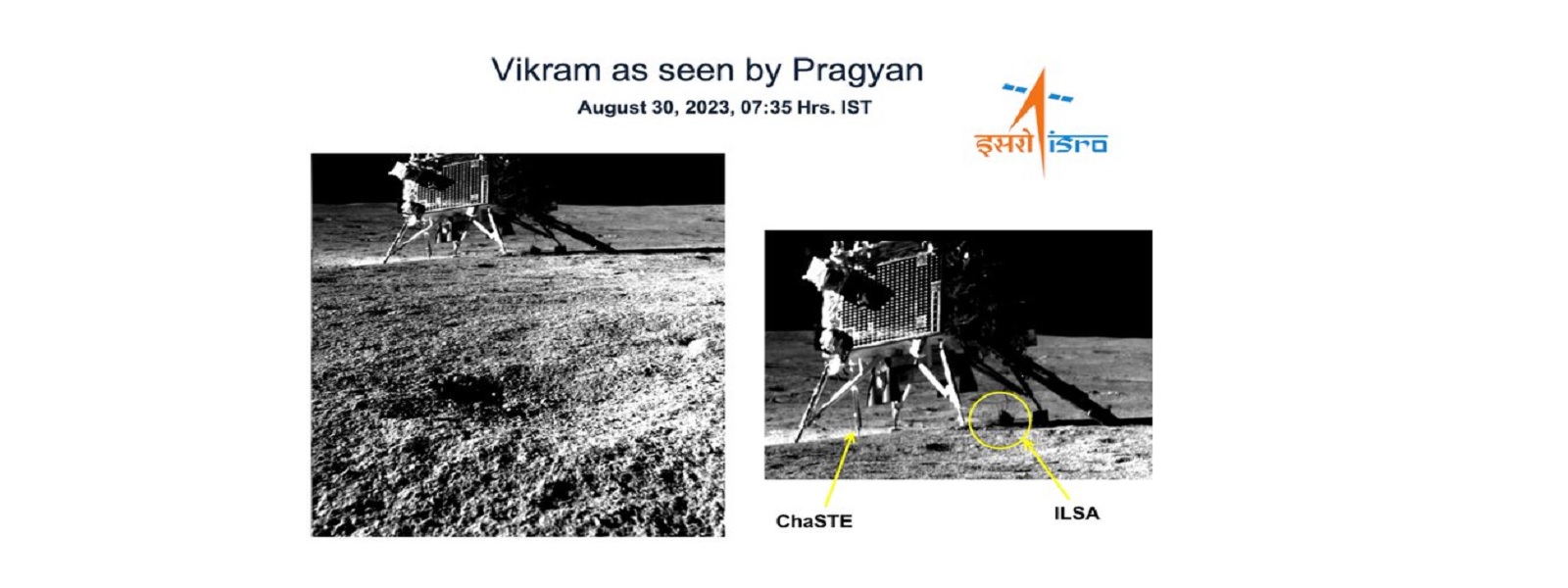 Vikram as seen by Pragyan
August 30, 2023, 07:35 Hrs. IST

इसरो isro

ChaSTE

ILSA